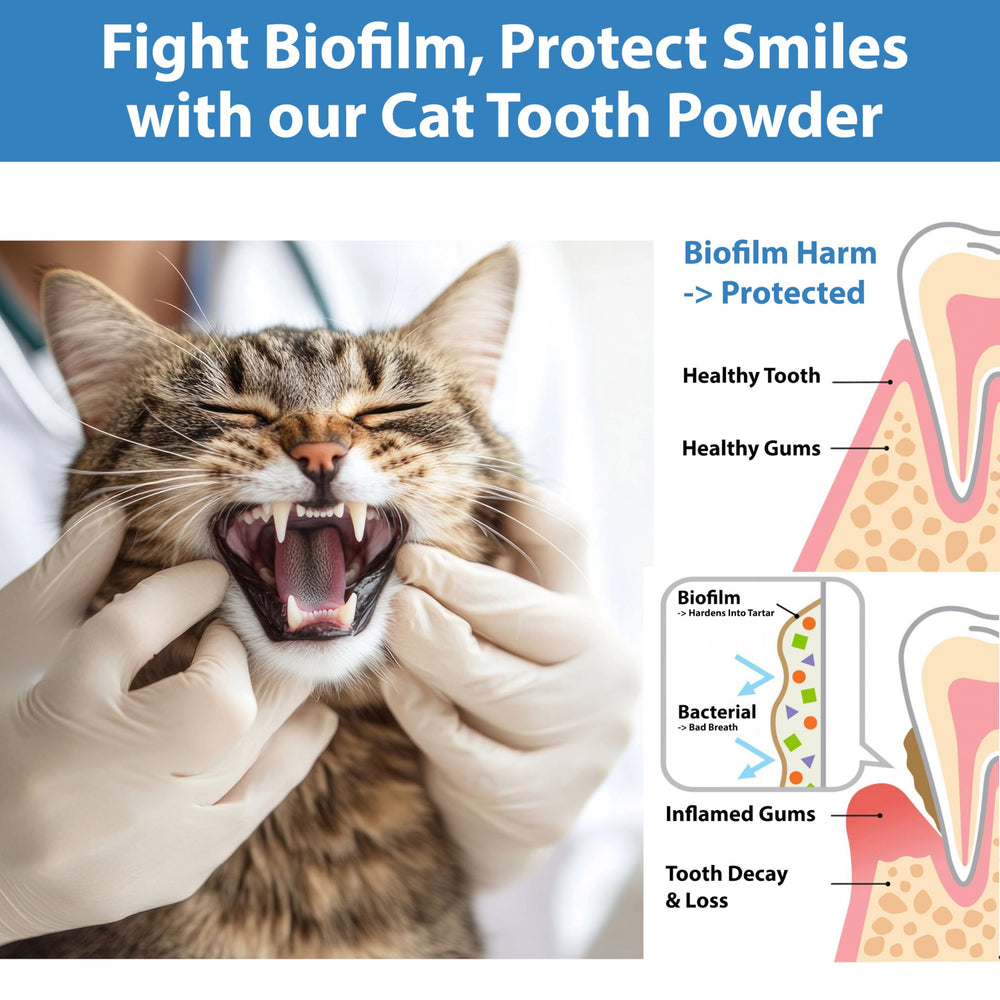 Fight Biofilm, Protect Smiles with our Cat Tooth Powder

Biofilm Harm -> Protected

Healthy Tooth

Healthy Gums

Biofilm
-> Hardens Into Tartar

Bacterial
-> Bad Breath

Inflamed Gums

Tooth Decay & Loss